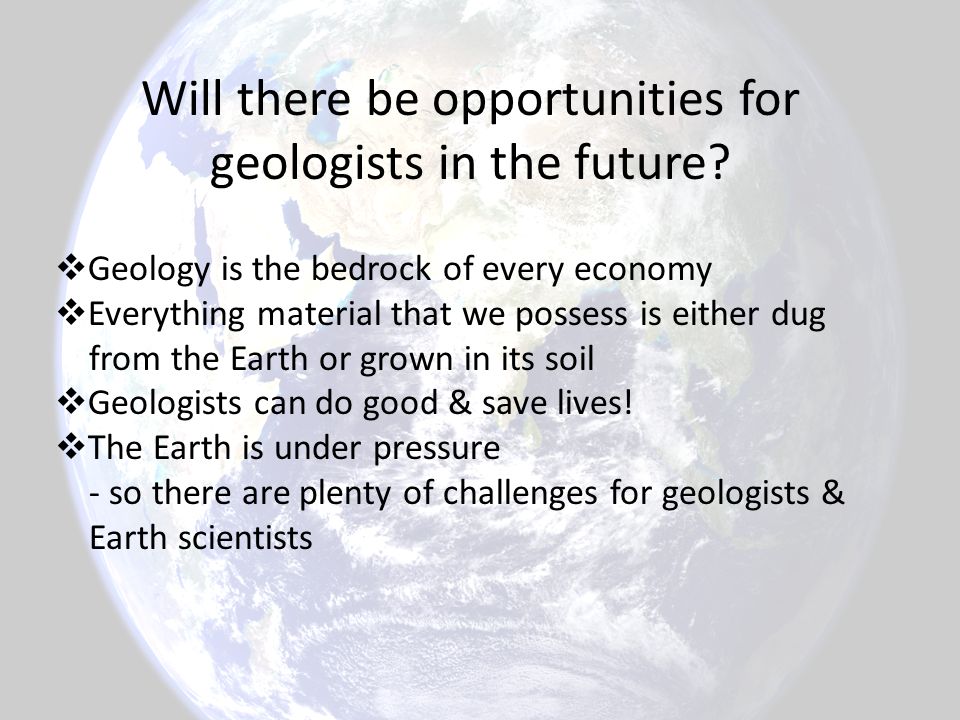 Will there be opportunities for geologists in the future?

❖Geology is the bedrock of every economy
❖Everything material that we possess is either dug from the Earth or grown in its soil
❖Geologists can do good & save lives!
❖The Earth is under pressure
- so there are plenty of challenges for geologists & Earth scientists